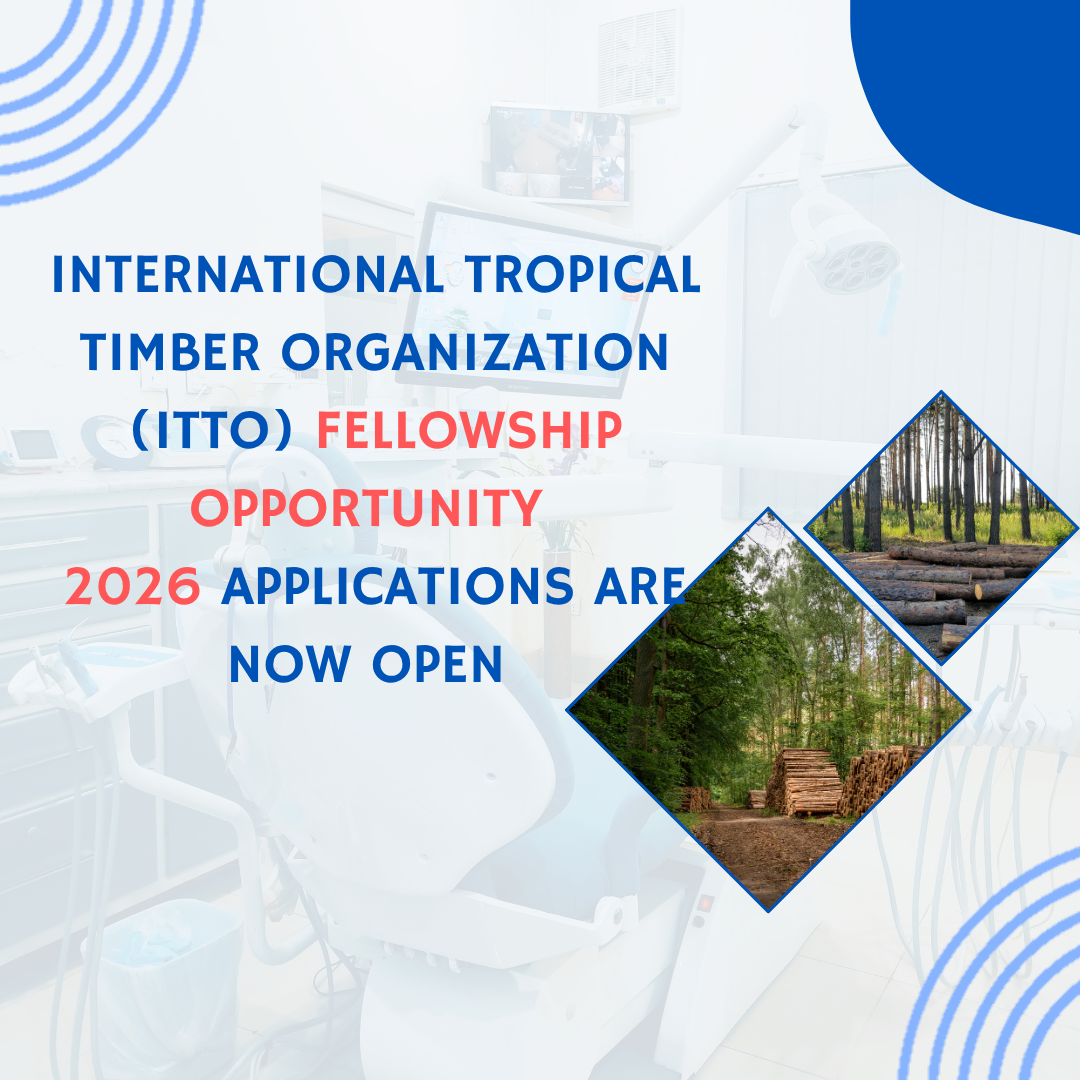 INTERNATIONAL TROPICAL TIMBER ORGANIZATION (ITTO) FELLOWSHIP OPPORTUNITY 2026 APPLICATIONS ARE NOW OPEN